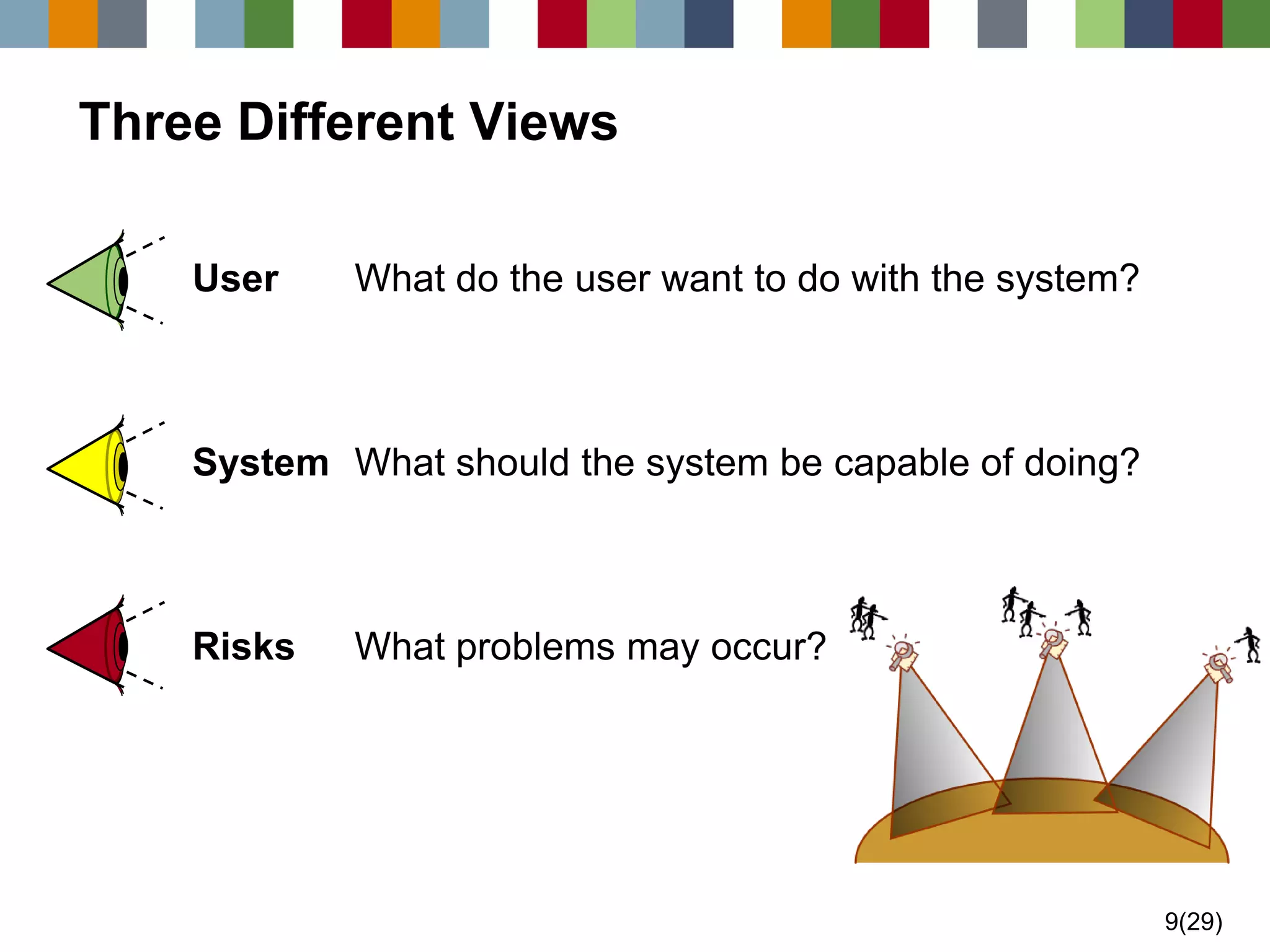 Three Different Views

User What do the user want to do with the system?

System What should the system be capable of doing?

Risks What problems may occur?

9(29)